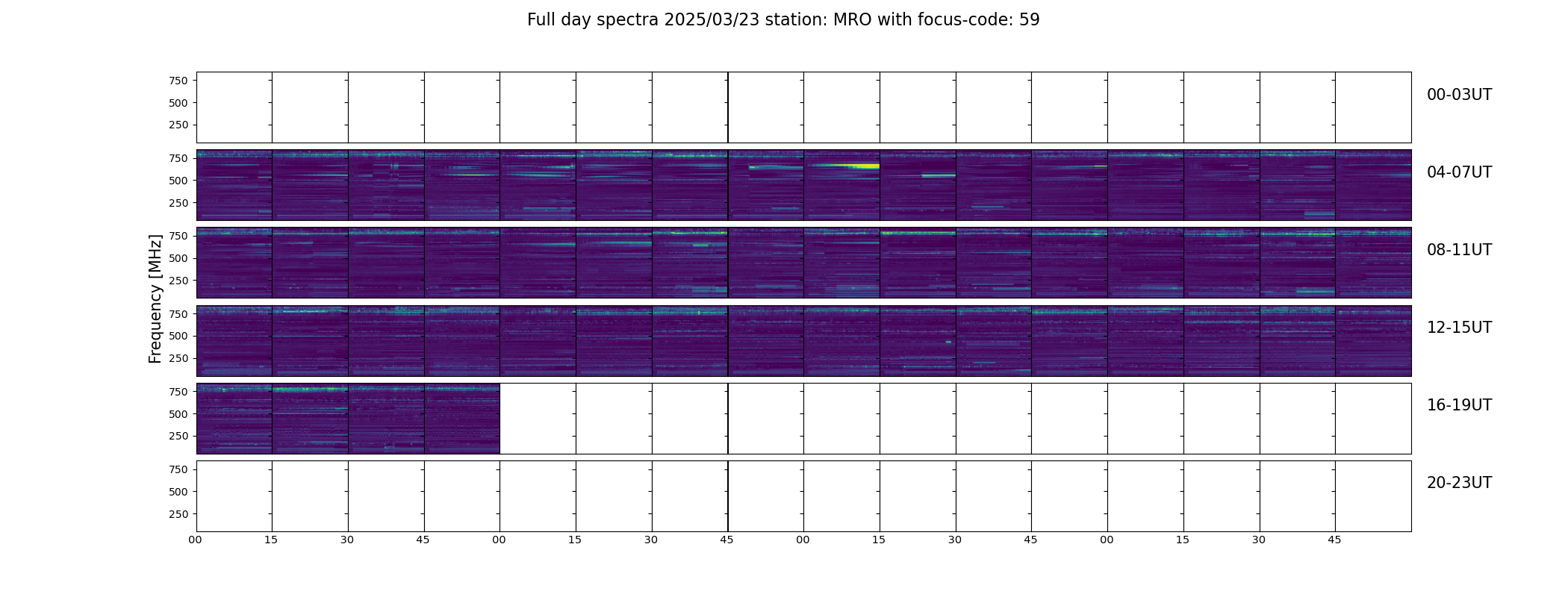 Full day spectra 2025/03/23 station: MRO with focus-code: 59

Frequency [MHz]

750
500
250
00-03UT

750
500
250
04-07UT

750
500
250
08-11UT

750
500
250
12-15UT

750
500
250
16-19UT

750
500
250
20-23UT

00 15 30 45 00 15 30 45 00 15 30 45 00 15 30 45